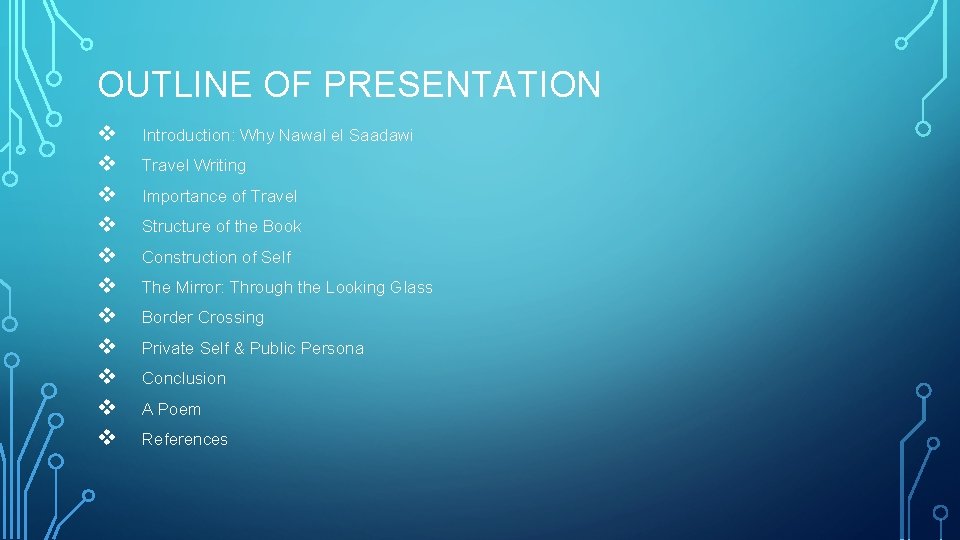 OUTLINE OF PRESENTATION

❖ Introduction: Why Nawal el Saadawi
❖ Travel Writing
❖ Importance of Travel
❖ Structure of the Book
❖ Construction of Self
❖ The Mirror: Through the Looking Glass
❖ Border Crossing
❖ Private Self & Public Persona
❖ Conclusion
❖ A Poem
❖ References